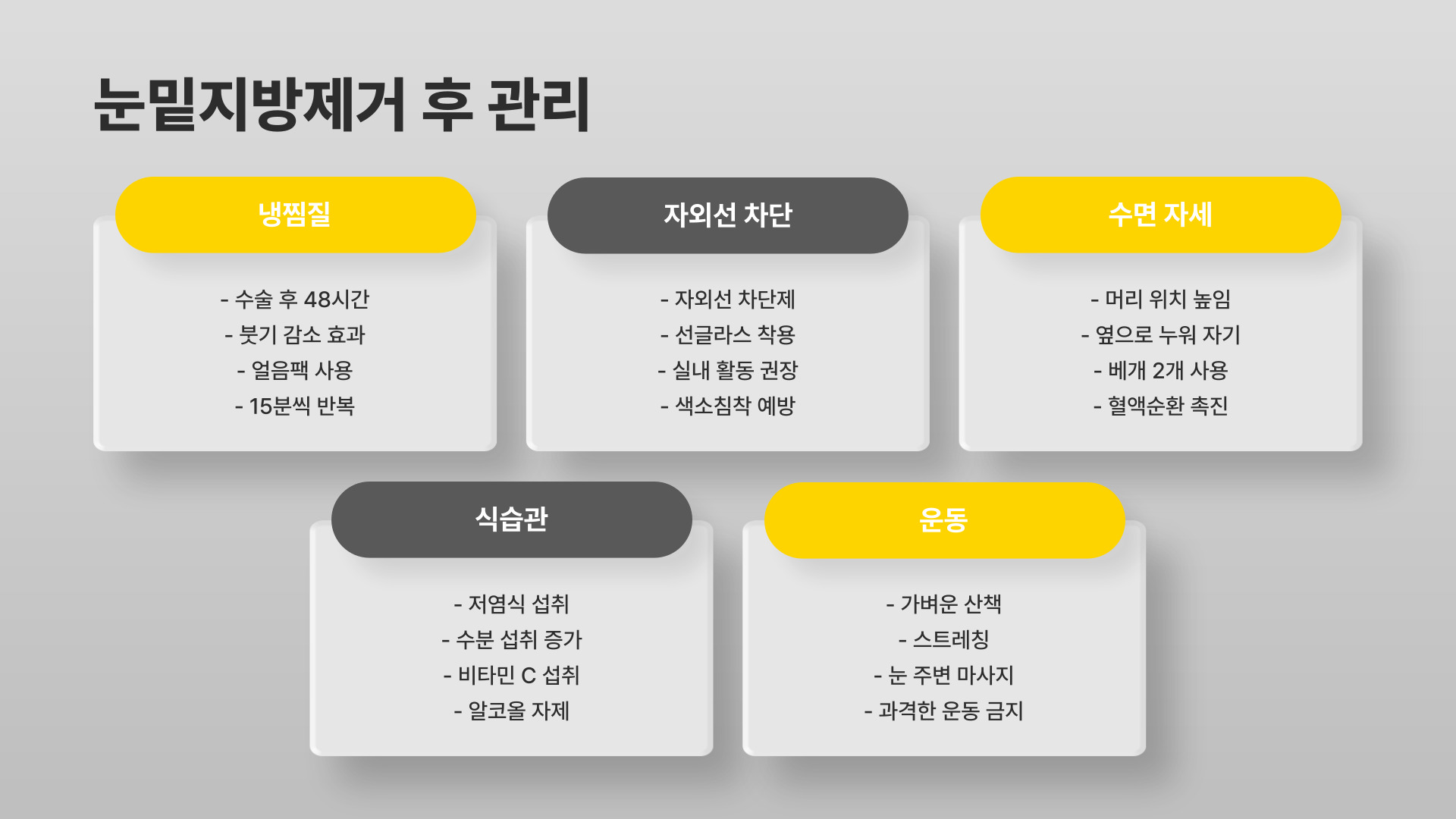 눈밑지방제거 후 관리

냉찜질

- 수술 후 48시간
- 붓기 감소 효과
- 얼음팩 사용
- 15분씩 반복

자외선 차단

- 자외선 차단제
- 선글라스 착용
- 실내 활동 권장
- 색소침착 예방

수면 자세

- 머리 위치 높임
- 옆으로 누워 자기
- 베개 2개 사용
- 혈액순환 촉진

식습관

- 저염식 섭취
- 수분 섭취 증가
- 비타민 C 섭취
- 알코올 자제

운동

- 가벼운 산책
- 스트레칭
- 눈 주변 마사지
- 과격한 운동 금지